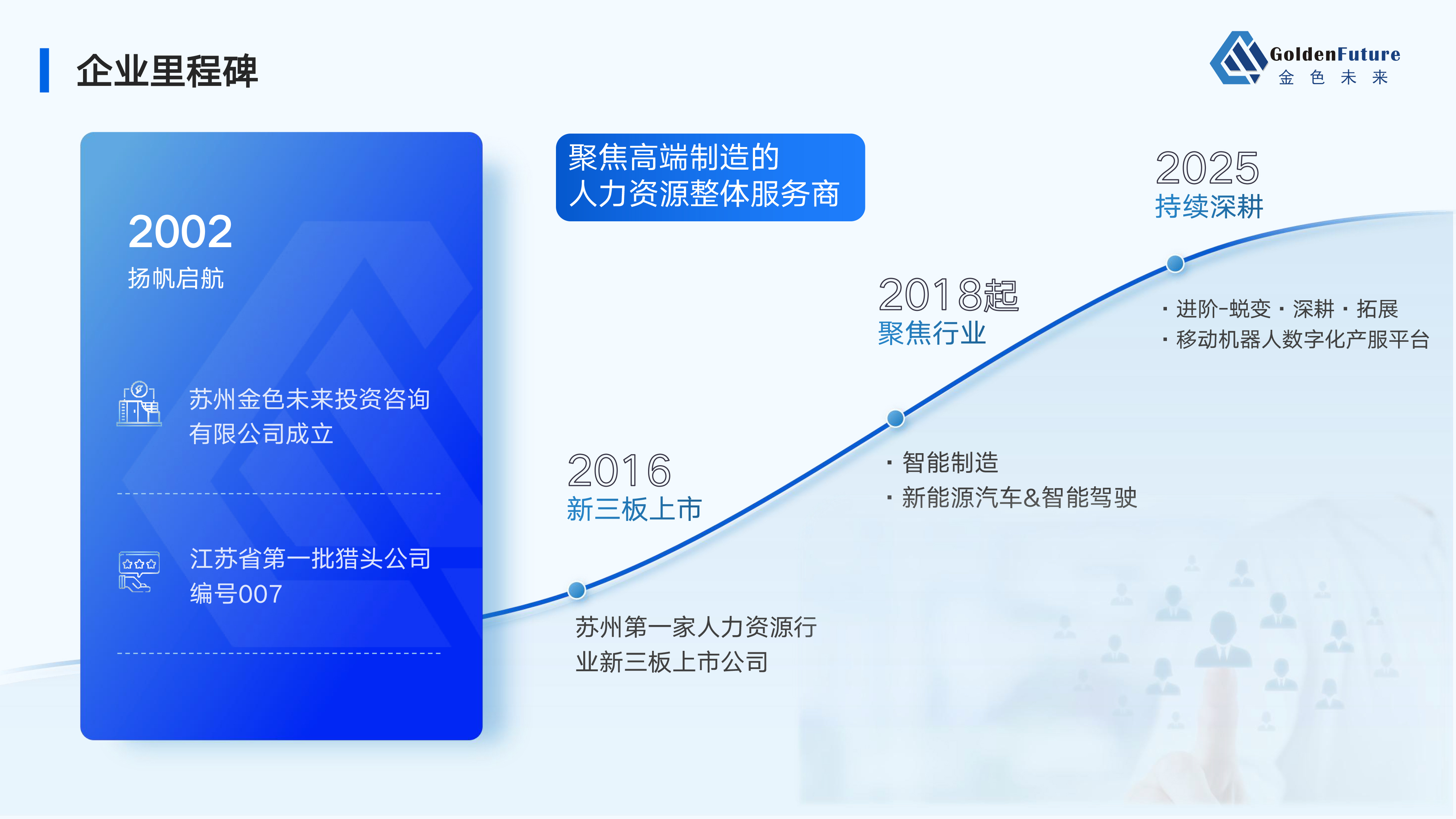 企业里程碑

GoldenFuture
金 色 未 来

2002
扬帆启航

苏州金色未来投资咨询有限公司成立

江苏省第一批猎头公司编号007

聚焦高端制造的
人力资源整体服务商

2016
新三板上市

苏州第一家人力资源行业新三板上市公司

2018起
聚焦行业

· 智能制造
· 新能源汽车&智能驾驶

2025
持续深耕

· 进阶-蜕变 · 深耕 · 拓展
· 移动机器人数字化产服平台